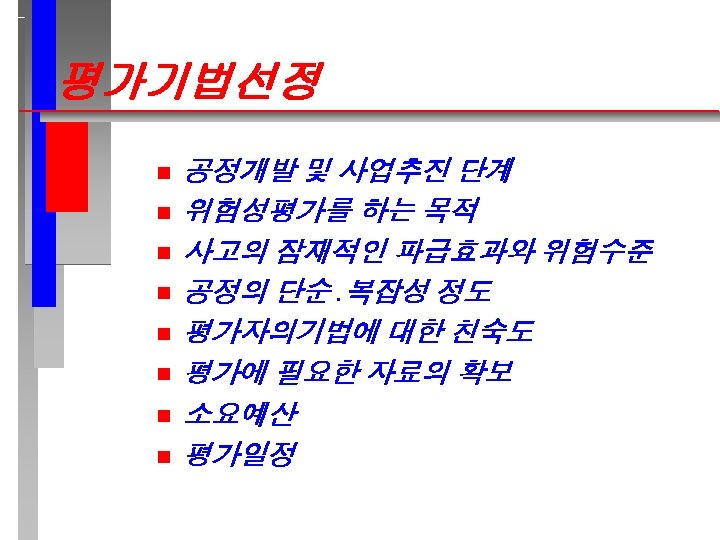 평가기법선정

- 공정개발 및 사업추진 단계
- 위험성평가를 하는 목적
- 사고의 잠재적인 파급효과와 위험수준
- 공정의 단순.복잡성 정도
- 평가자의기법에 대한 친숙도
- 평가에 필요한 자료의 확보
- 소요예산
- 평가일정